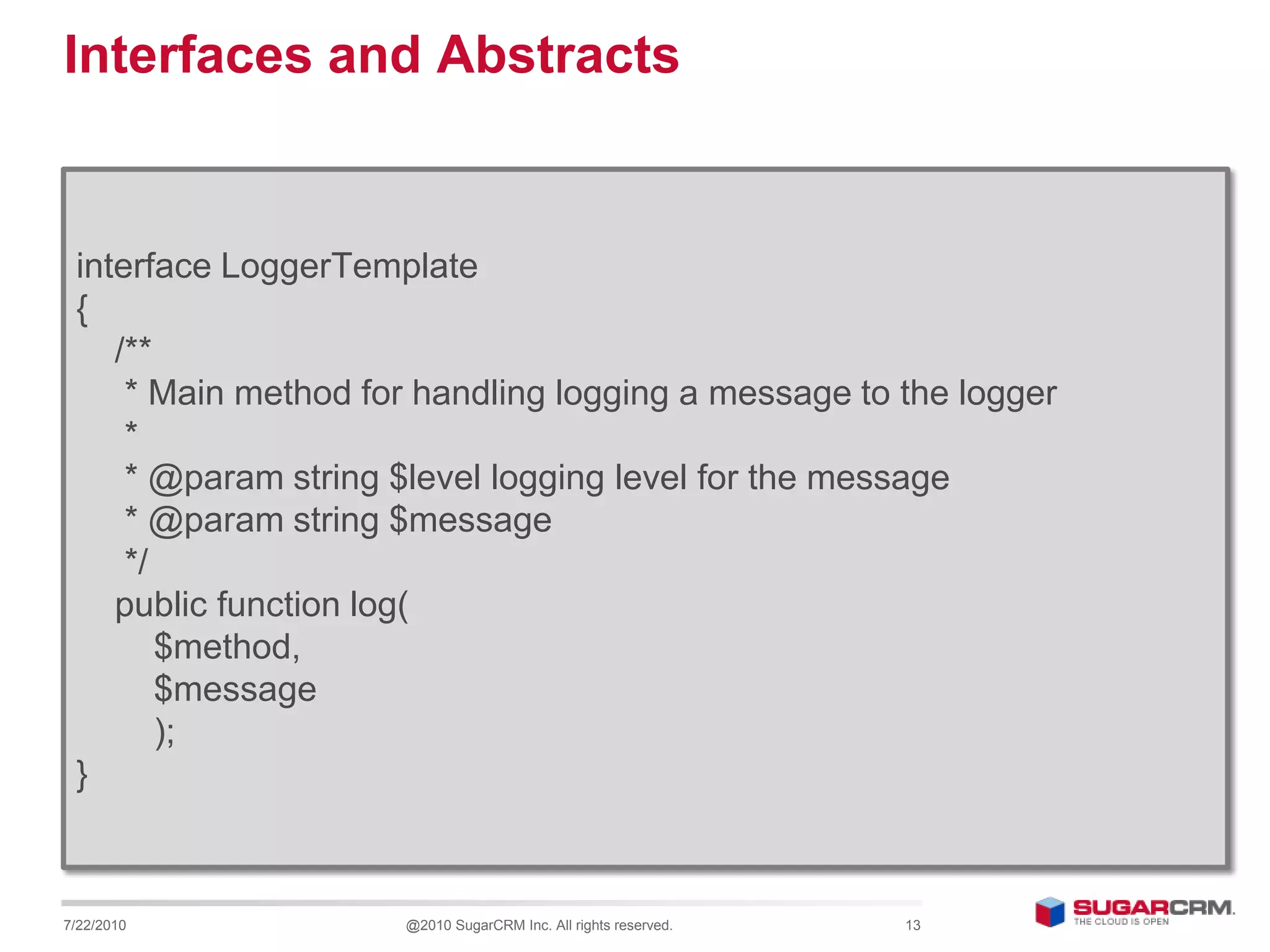 Interfaces and Abstracts

interface LoggerTemplate
{
    /**
     * Main method for handling logging a message to the logger
     *
     * @param string $level logging level for the message
     * @param string $message
     */
    public function log(
        $method,
        $message
        );
}

7/22/2010

@2010 SugarCRM Inc. All rights reserved.

13

SUGARCRM.
THE CLOUD IS OPEN